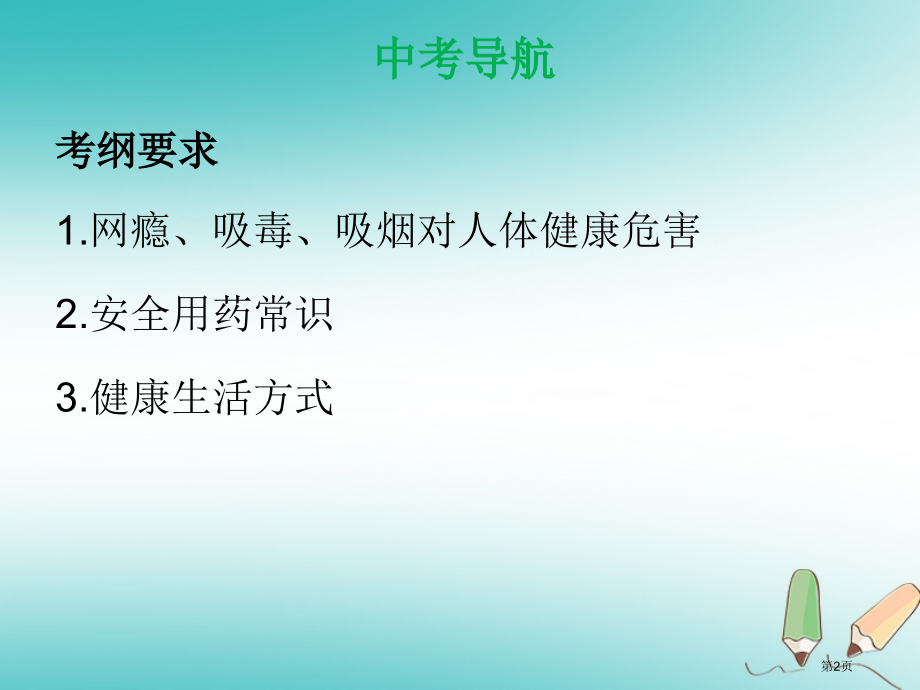 中考导航

考纲要求

1.网瘾、吸毒、吸烟对人体健康危害

2.安全用药常识

3.健康生活方式

第2页